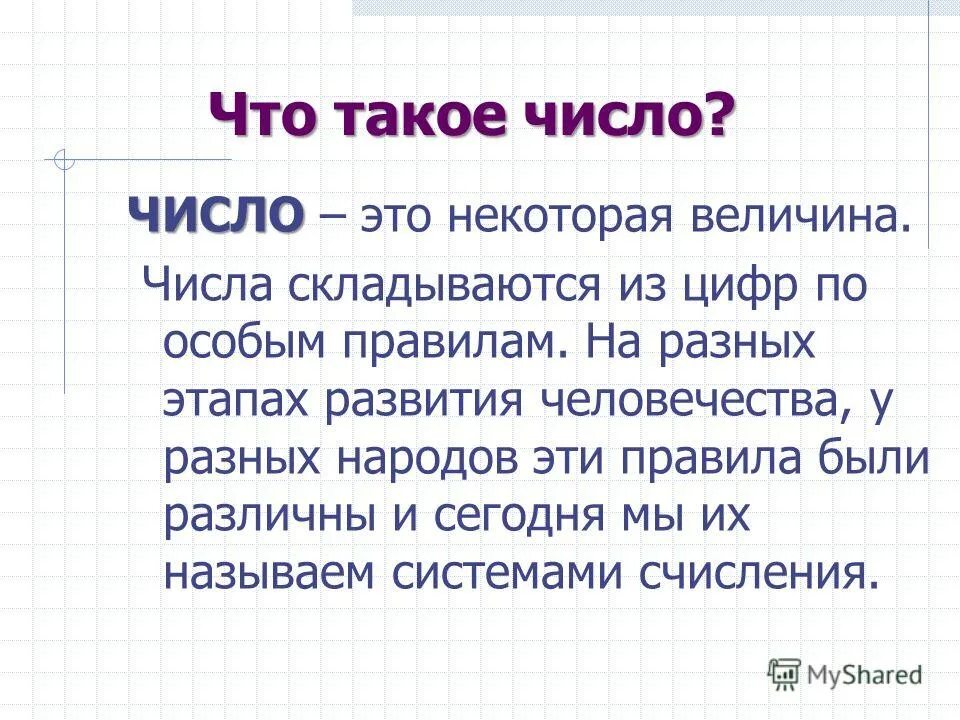 Что такое число?

ЧИСЛО – это некоторая величина.

Числа складываются из цифр по особым правилам. На разных этапах развития человечества, у разных народов эти правила были различны и сегодня мы их называем системами счисления.

MyShared